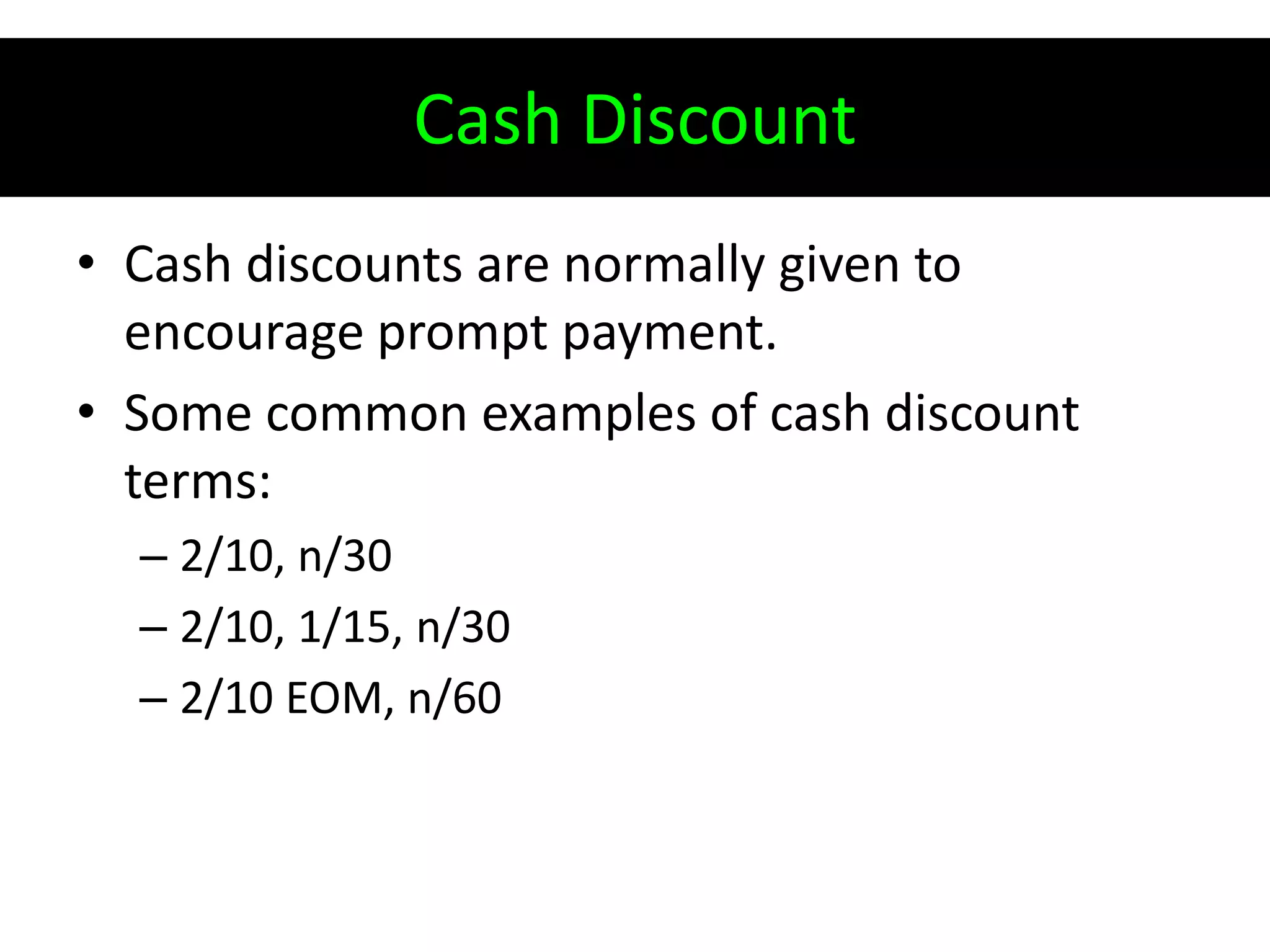 Cash Discount

• Cash discounts are normally given to encourage prompt payment.
• Some common examples of cash discount terms:
– 2/10, n/30
– 2/10, 1/15, n/30
– 2/10 EOM, n/60